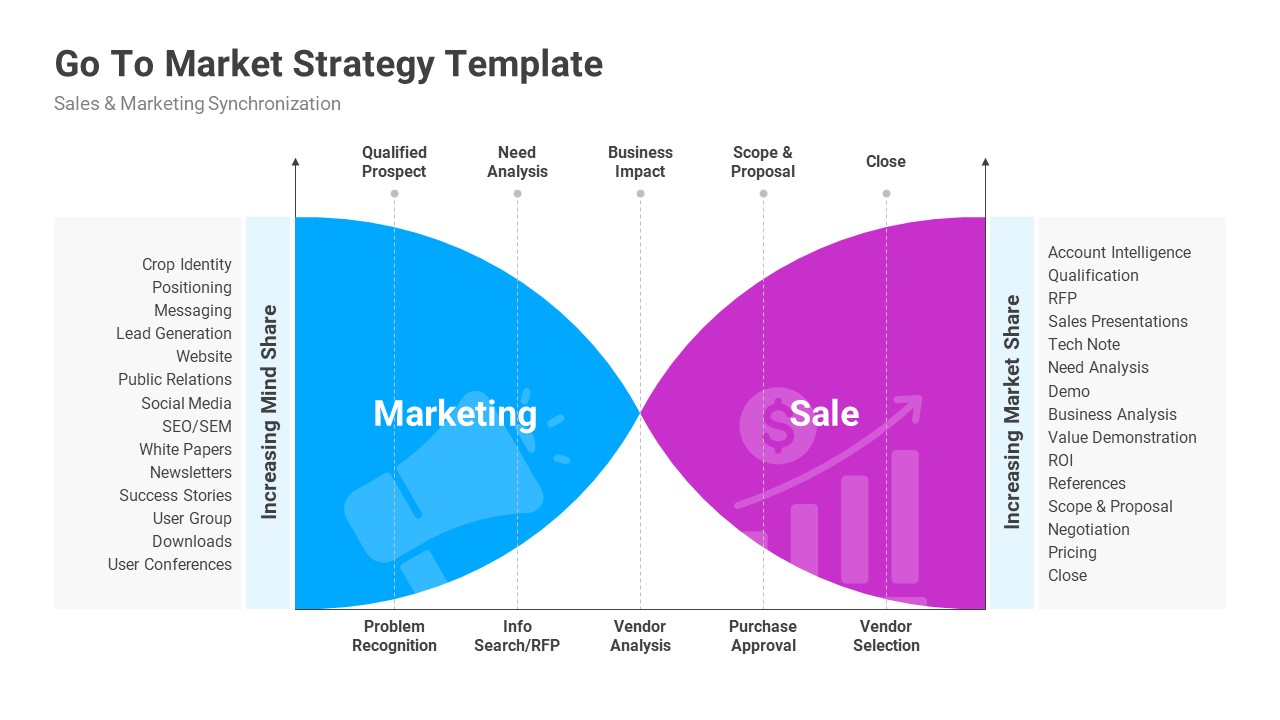 Go To Market Strategy Template

Sales & Marketing Synchronization

Qualified Prospect

Need Analysis

Business Impact

Scope & Proposal

Close

Crop Identity
Positioning
Messaging
Lead Generation
Website
Public Relations
Social Media
SEO/SEM
White Papers
Newsletters
Success Stories
User Group
Downloads
User Conferences

Increasing Mind Share

Marketing

Sale

Increasing Market Share

Account Intelligence
Qualification
RFP
Sales Presentations
Tech Note
Need Analysis
Demo
Business Analysis
Value Demonstration
ROI
References
Scope & Proposal
Negotiation
Pricing
Close

Problem Recognition

Info Search/RFP

Vendor Analysis

Purchase Approval

Vendor Selection